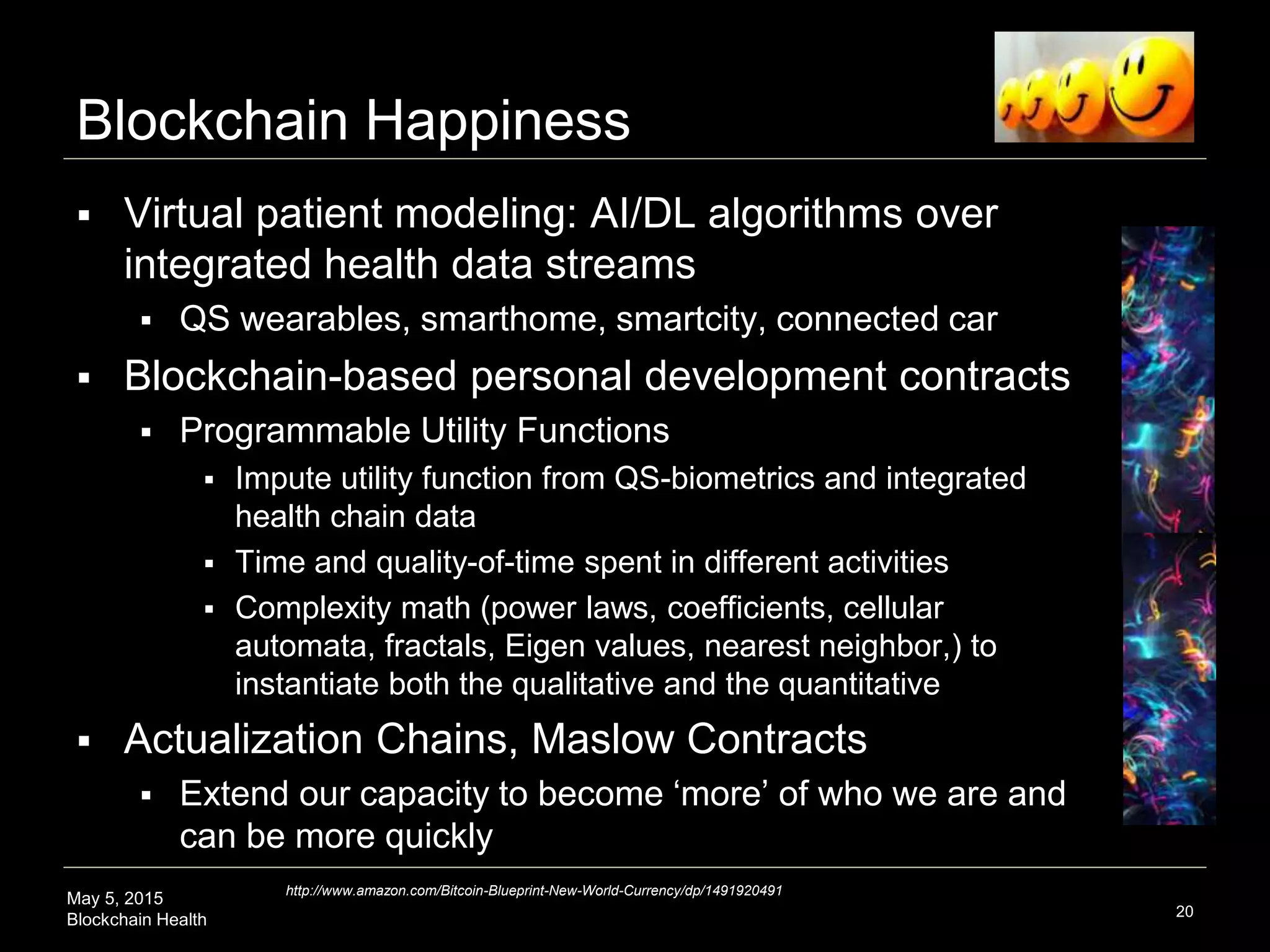 Blockchain Happiness

▪ Virtual patient modeling: AI/DL algorithms over integrated health data streams
▪ QS wearables, smarthome, smartcity, connected car
▪ Blockchain-based personal development contracts
▪ Programmable Utility Functions
▪ Impute utility function from QS-biometrics and integrated health chain data
▪ Time and quality-of-time spent in different activities
▪ Complexity math (power laws, coefficients, cellular automata, fractals, Eigen values, nearest neighbor,) to instantiate both the qualitative and the quantitative
▪ Actualization Chains, Maslow Contracts
▪ Extend our capacity to become ‘more’ of who we are and can be more quickly

May 5, 2015
Blockchain Health

http://www.amazon.com/Bitcoin-Blueprint-New-World-Currency/dp/1491920491

20